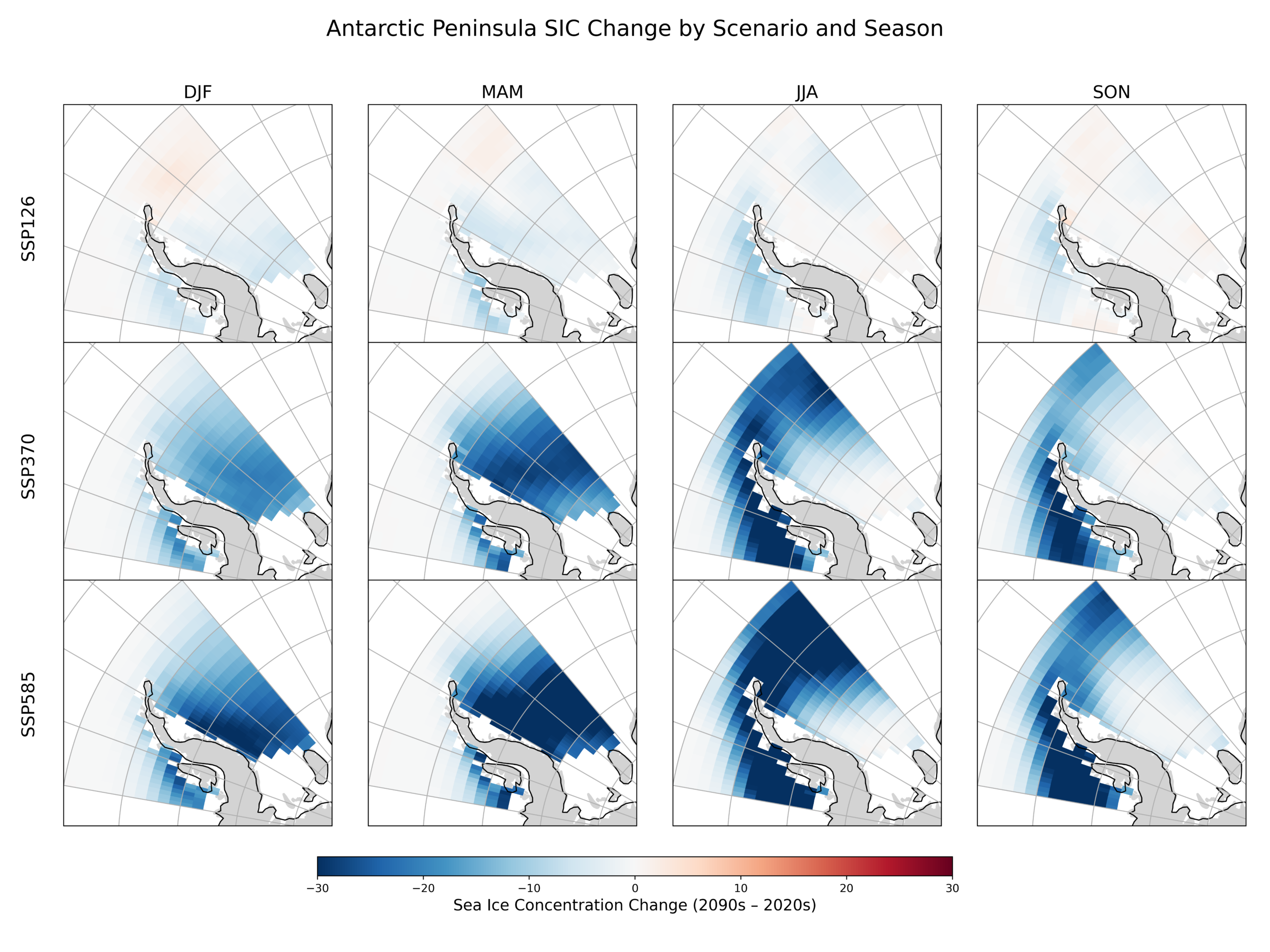 Antarctic Peninsula SIC Change by Scenario and Season

DJF

MAM

JJA

SON

SSP126

SSP370

SSP585

−30

−20

−10

0

10

20

30

Sea Ice Concentration Change (2090s – 2020s)